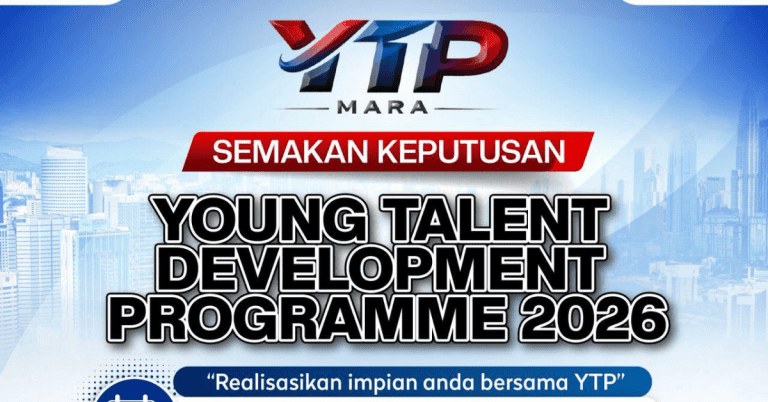 YTP
MARA

SEMAKAN KEPUTUSAN

YOUNG TALENT DEVELOPMENT PROGRAMME 2026

"Realisasikan impian anda bersama YTP"